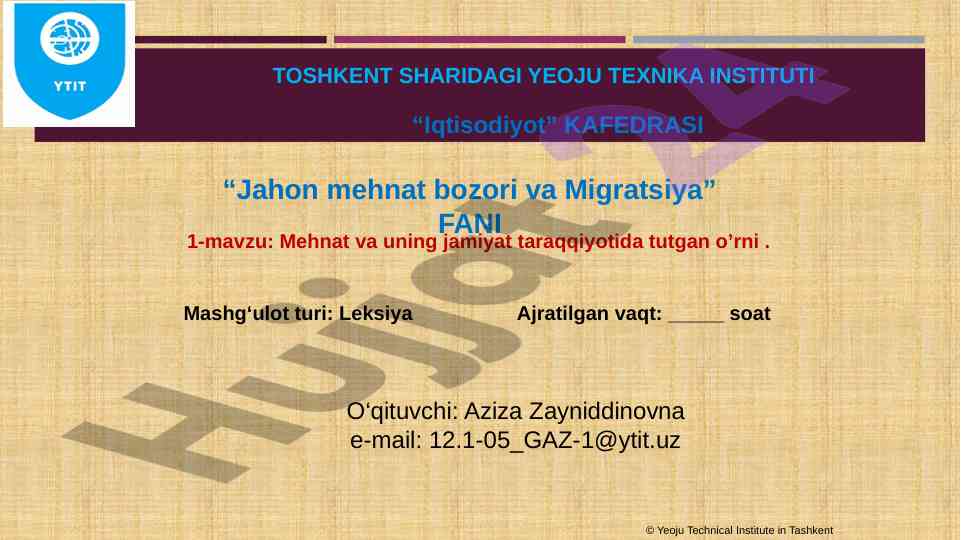 YTIT

TOSHKENT SHARIDAGI YEOJU TEXNIKA INSTITUTI

“Iqtisodiyot” KAFEDRASI

“Jahon mehnat bozori va Migratsiya” FANI

1-mavzu: Mehnat va uning jamiyat taraqqiyotida tutgan o’rni .

Mashg‘ulot turi: Leksiya

Ajratilgan vaqt: _____ soat

O‘qituvchi: Aziza Zayniddinovna
e-mail: 12.1-05_GAZ-1@ytit.uz

Hujjat 24

© Yeoju Technical Institute in Tashkent